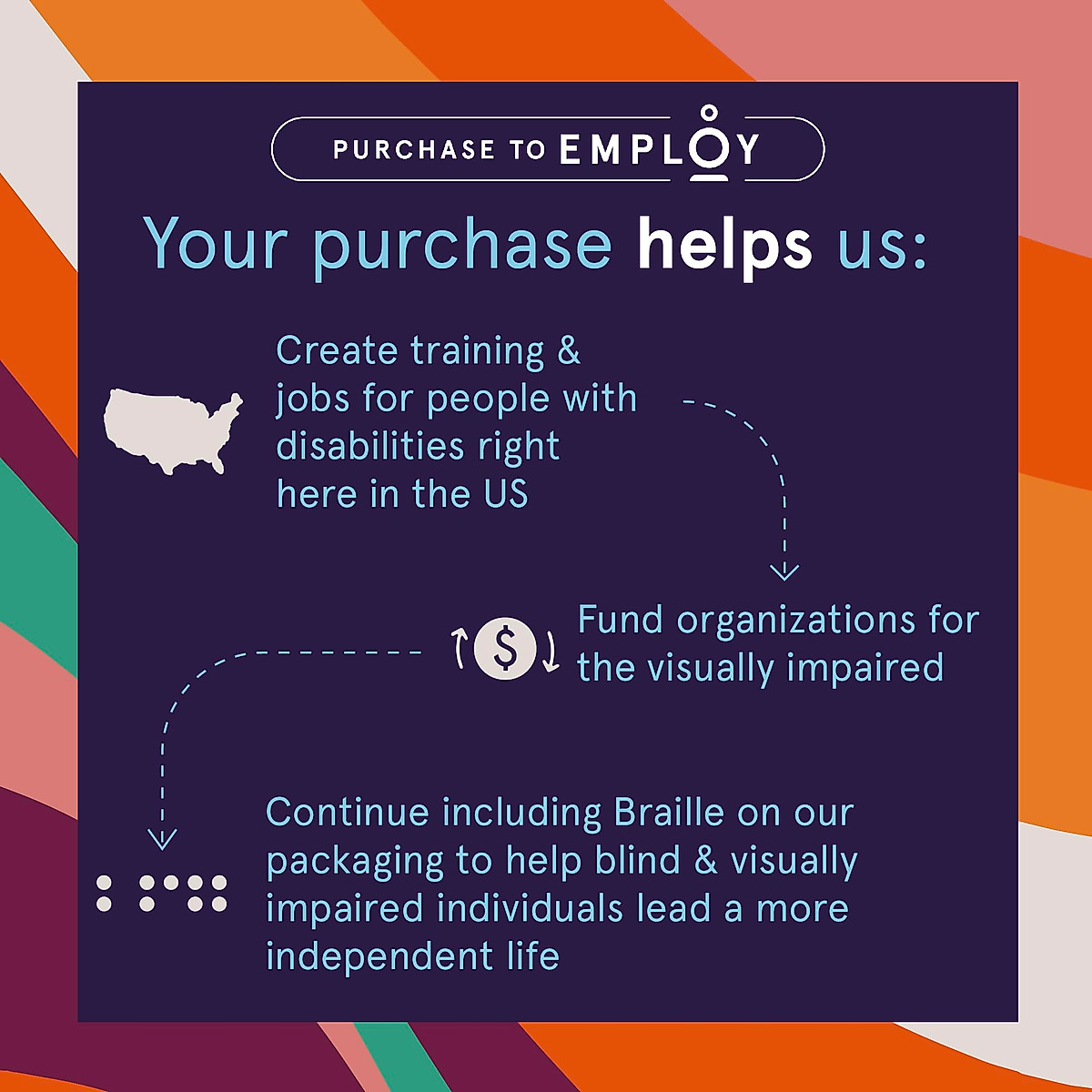 PURCHASE TO EMPLOY

Your purchase helps us:

Create training & jobs for people with disabilities right here in the US

$

Fund organizations for the visually impaired

Continue including Braille on our packaging to help blind & visually impaired individuals lead a more independent life